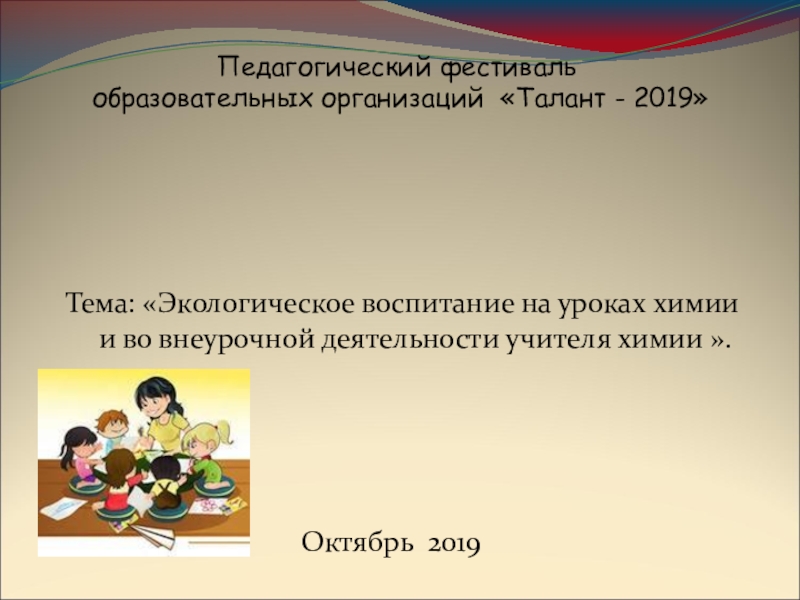 Педагогический фестиваль образовательных организаций «Талант - 2019»

Тема: «Экологическое воспитание на уроках химии и во внеурочной деятельности учителя химии ».

Октябрь 2019